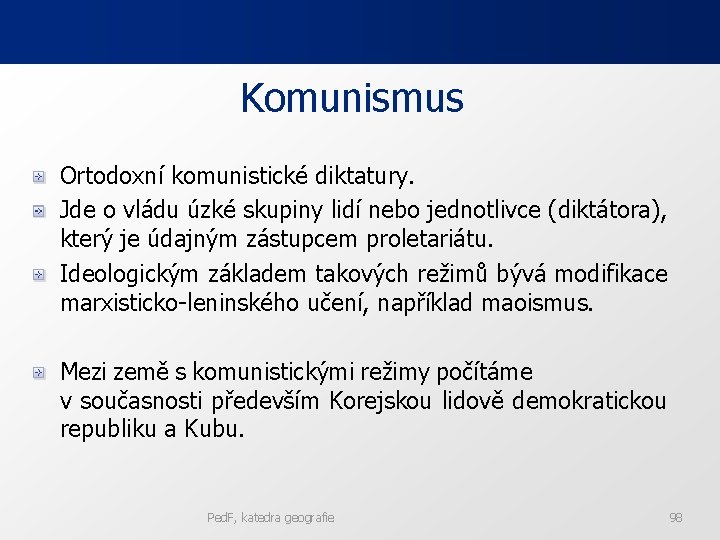 Komunismus

Ortodoxní komunistické diktatury.

Jde o vládu úzké skupiny lidí nebo jednotlivce (diktátora), který je údajným zástupcem proletariátu.

Ideologickým základem takových režimů bývá modifikace marxisticko-leninského učení, například maoismus.

Mezi země s komunistickými režimy počítáme v současnosti především Korejskou lidově demokratickou republiku a Kubu.

PedF, katedra geografie

98